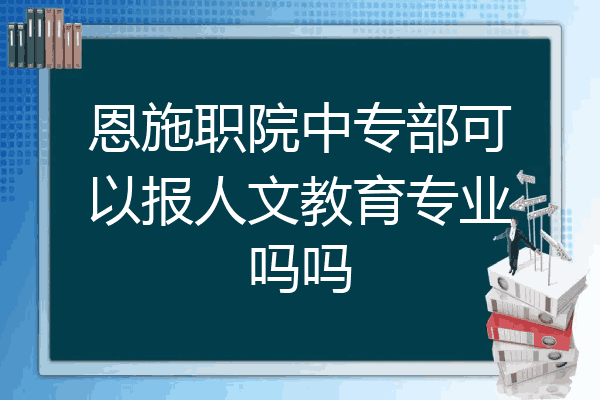 恩施职院中专部可以报人文教育专业吗吗